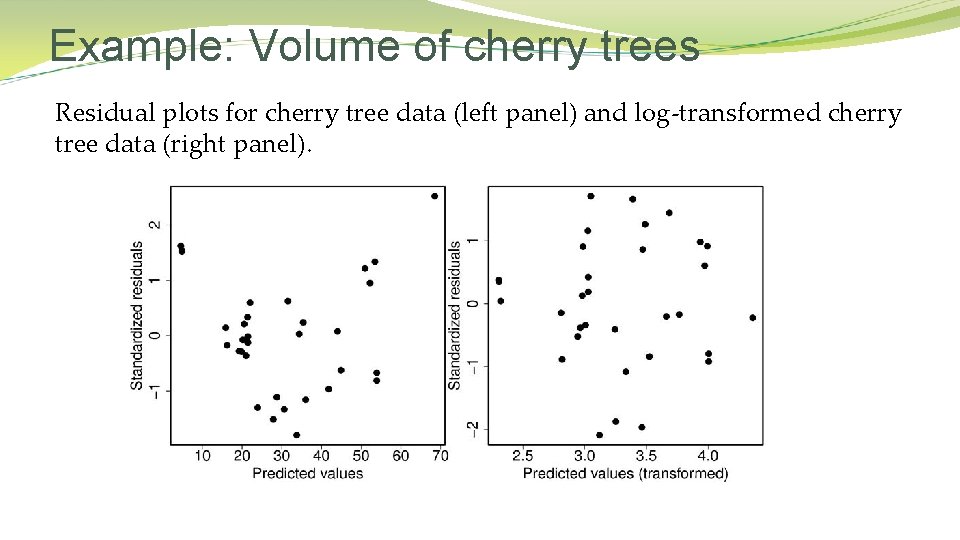 Example: Volume of cherry trees

Residual plots for cherry tree data (left panel) and log-transformed cherry tree data (right panel).

Standardized residuals
2
1
0
−1
10 20 30 40 50 60 70
Predicted values

Standardized residuals
1
0
−1
−2
2.5 3.0 3.5 4.0
Predicted values (transformed)